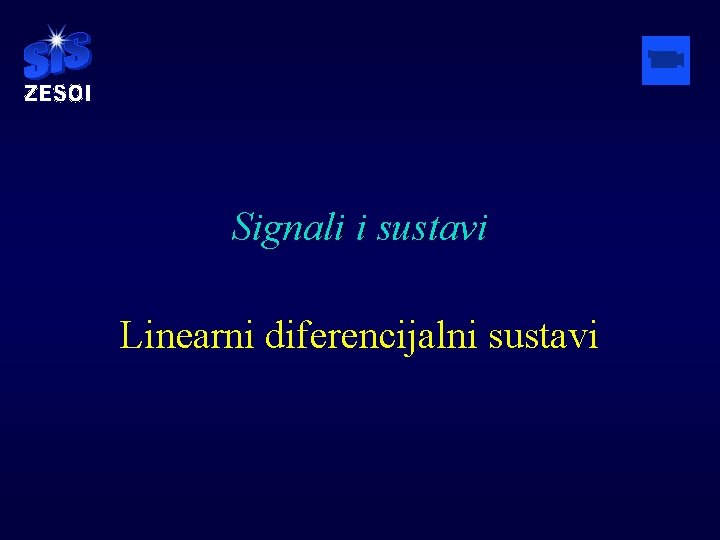 SiS
ZESOI

Signali i sustavi

Linearni diferencijalni sustavi